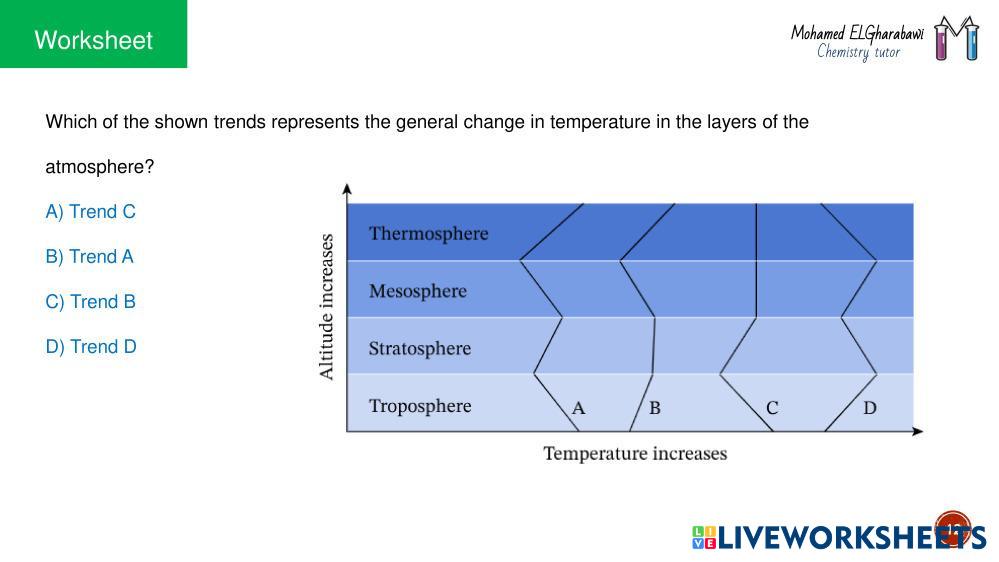 Worksheet

Mohamed ELGharabawi
Chemistry tutor

Which of the shown trends represents the general change in temperature in the layers of the atmosphere?

A) Trend C

B) Trend A

C) Trend B

D) Trend D

Altitude increases

Thermosphere

Mesosphere

Stratosphere

Troposphere

A B C D

Temperature increases

LIVEWORKSHEETS